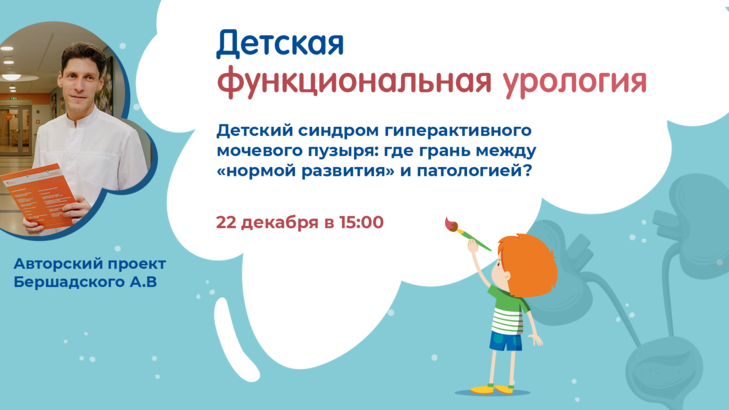 Детская
функциональная урология

Детский синдром гиперактивного мочевого пузыря: где грань между «нормой развития» и патологией?

22 декабря в 15:00

Авторский проект Бершадского А.В